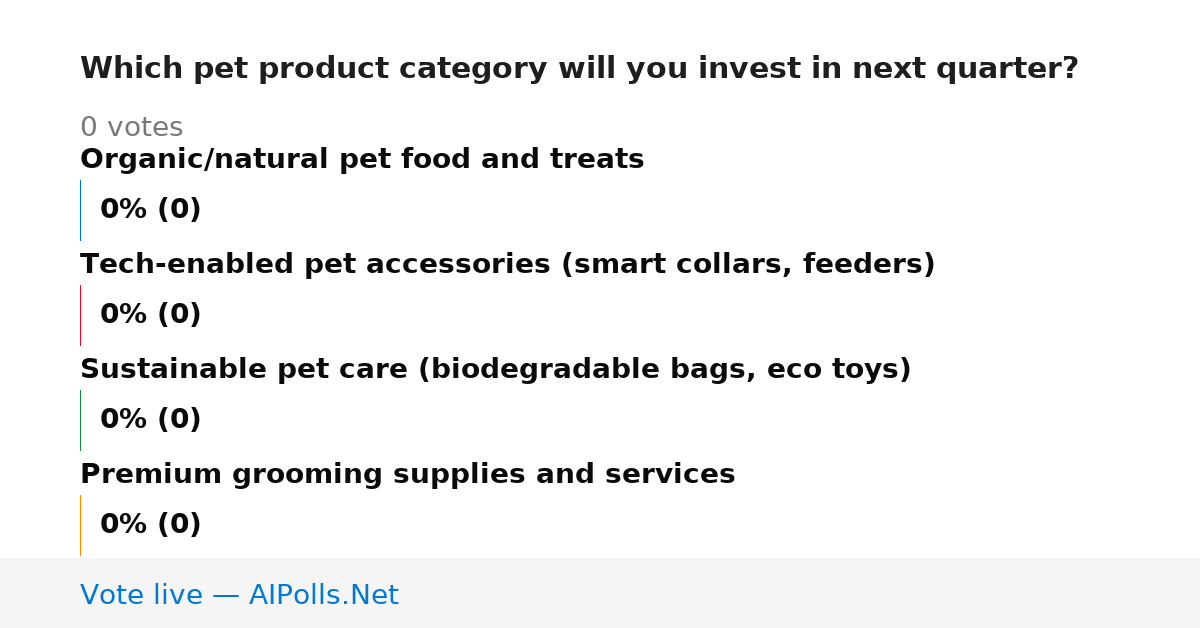 Which pet product category will you invest in next quarter?

0 votes

Organic/natural pet food and treats

0% (0)

Tech-enabled pet accessories (smart collars, feeders)

0% (0)

Sustainable pet care (biodegradable bags, eco toys)

0% (0)

Premium grooming supplies and services

0% (0)

Vote live — AIPolls.Net